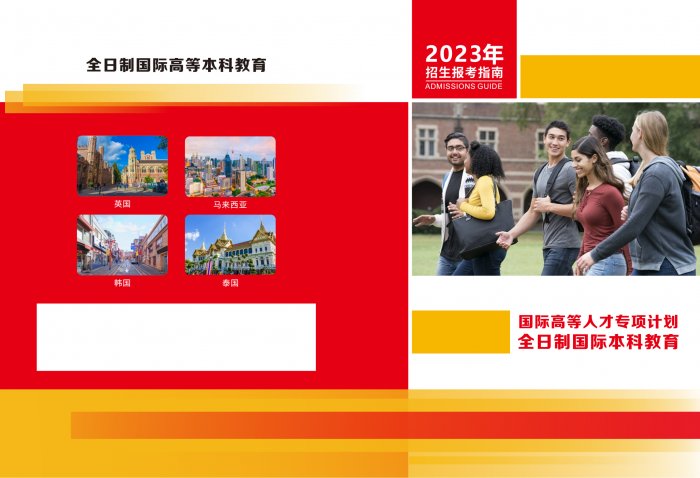 全日制国际高等本科教育

英国

马来西亚

韩国

泰国

2023年
招生报考指南
ADMISSIONS GUIDE

国际高等人才专项计划
全日制国际本科教育